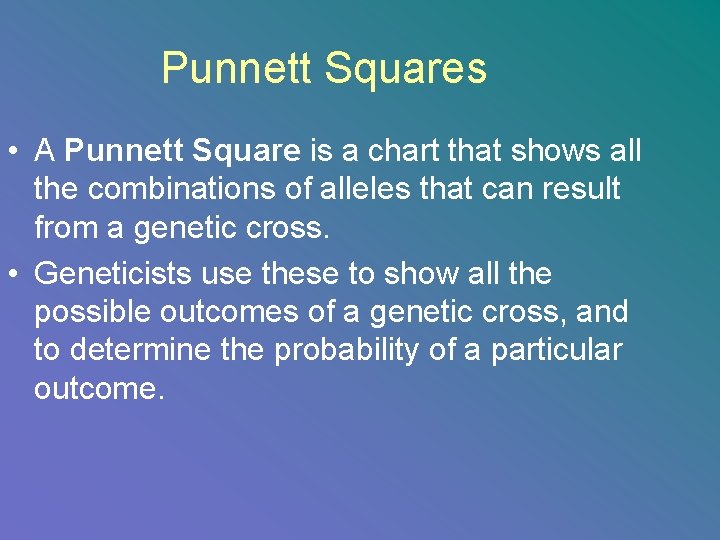 Punnett Squares

• A Punnett Square is a chart that shows all the combinations of alleles that can result from a genetic cross.

• Geneticists use these to show all the possible outcomes of a genetic cross, and to determine the probability of a particular outcome.